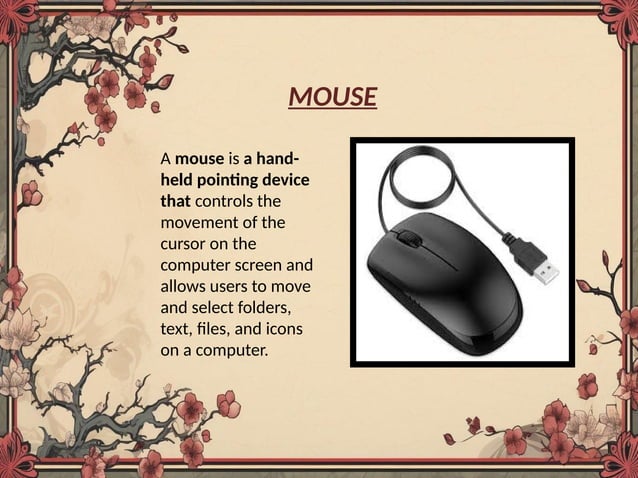 MOUSE

A mouse is a hand-held pointing device that controls the movement of the cursor on the computer screen and allows users to move and select folders, text, files, and icons on a computer.